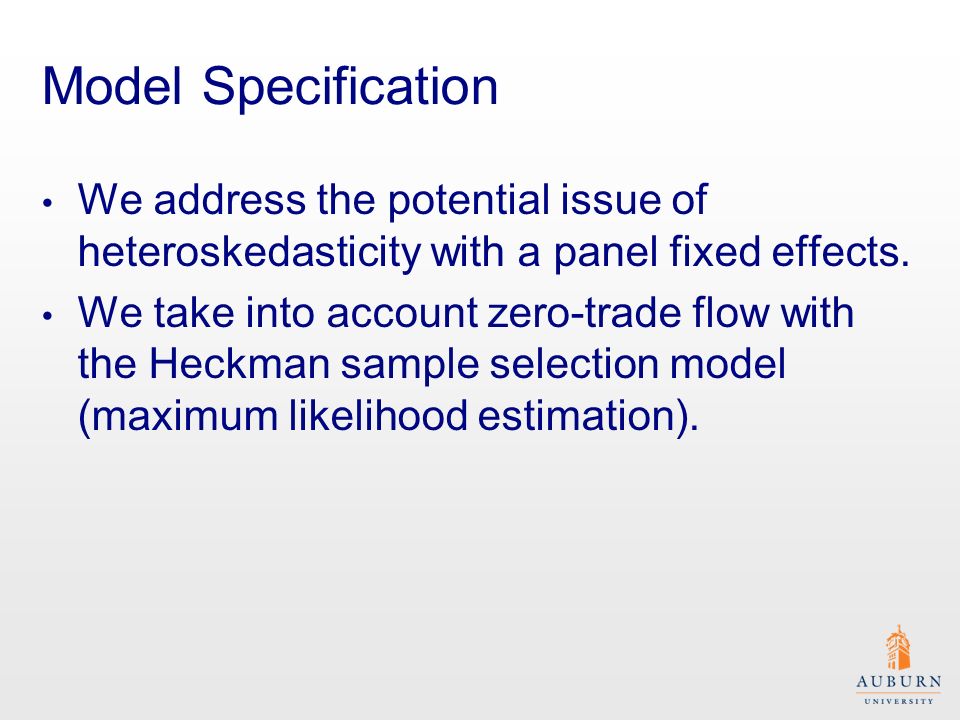 Model Specification

• We address the potential issue of heteroskedasticity with a panel fixed effects.
• We take into account zero-trade flow with the Heckman sample selection model (maximum likelihood estimation).

AUBURN
UNIVERSITY